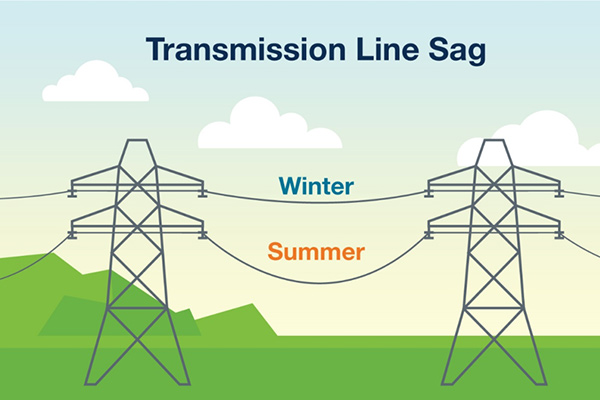 Transmission Line Sag

Winter

Summer